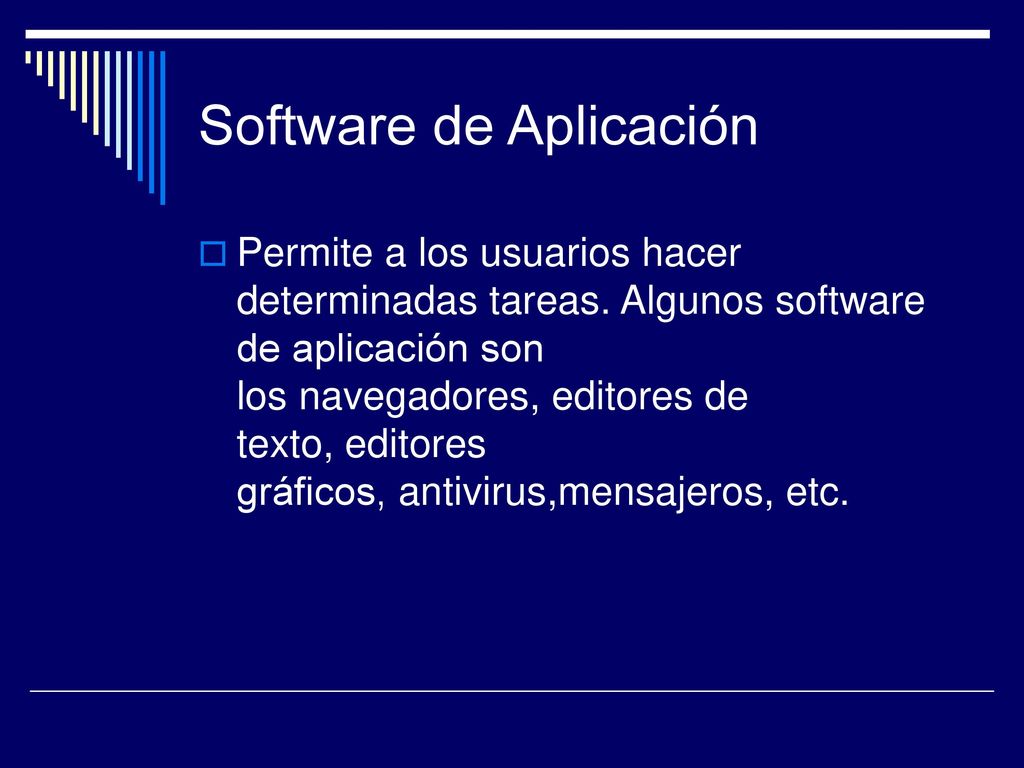 Software de Aplicación

Permite a los usuarios hacer determinadas tareas. Algunos software de aplicación son los navegadores, editores de texto, editores gráficos, antivirus,mensajeros, etc.